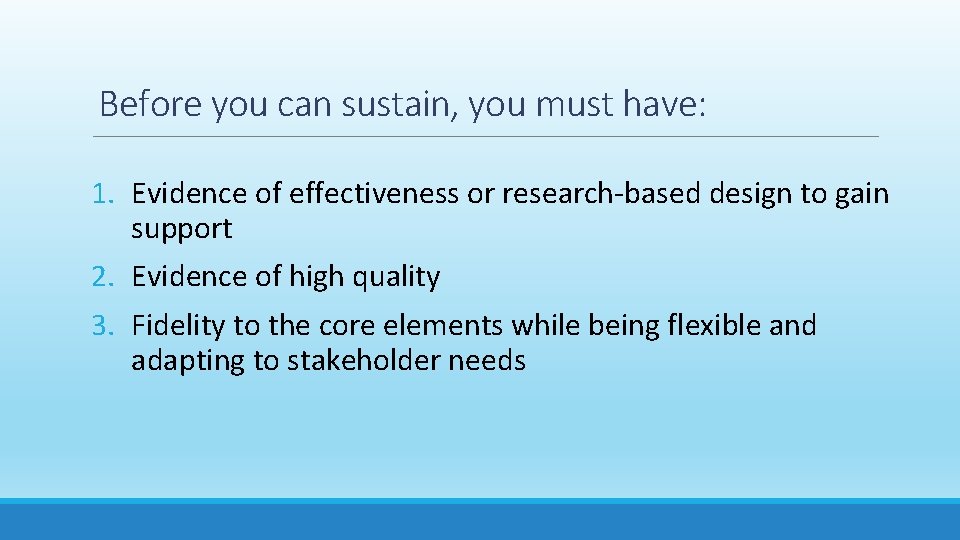 Before you can sustain, you must have:

1. Evidence of effectiveness or research-based design to gain support

2. Evidence of high quality

3. Fidelity to the core elements while being flexible and adapting to stakeholder needs